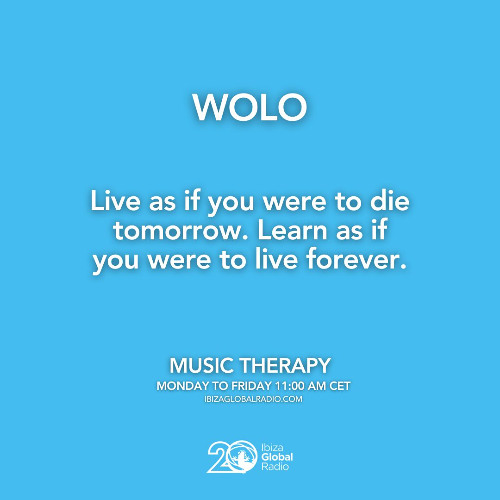 WOLO

Live as if you were to die tomorrow. Learn as if you were to live forever.

MUSIC THERAPY
MONDAY TO FRIDAY 11:00 AM CET
IBIZAGLOBALRADIO.COM

20 Ibiza Global Radio